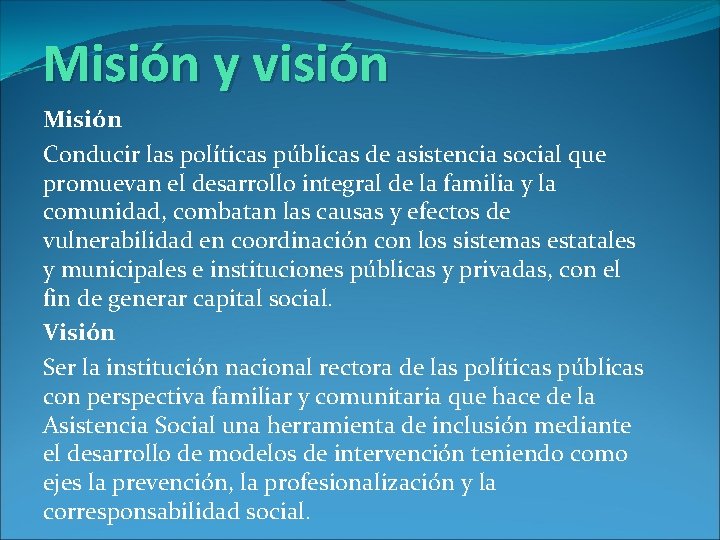 Misión y visión

Misión

Conducir las políticas públicas de asistencia social que promuevan el desarrollo integral de la familia y la comunidad, combatan las causas y efectos de vulnerabilidad en coordinación con los sistemas estatales y municipales e instituciones públicas y privadas, con el fin de generar capital social.

Visión

Ser la institución nacional rectora de las políticas públicas con perspectiva familiar y comunitaria que hace de la Asistencia Social una herramienta de inclusión mediante el desarrollo de modelos de intervención teniendo como ejes la prevención, la profesionalización y la corresponsabilidad social.